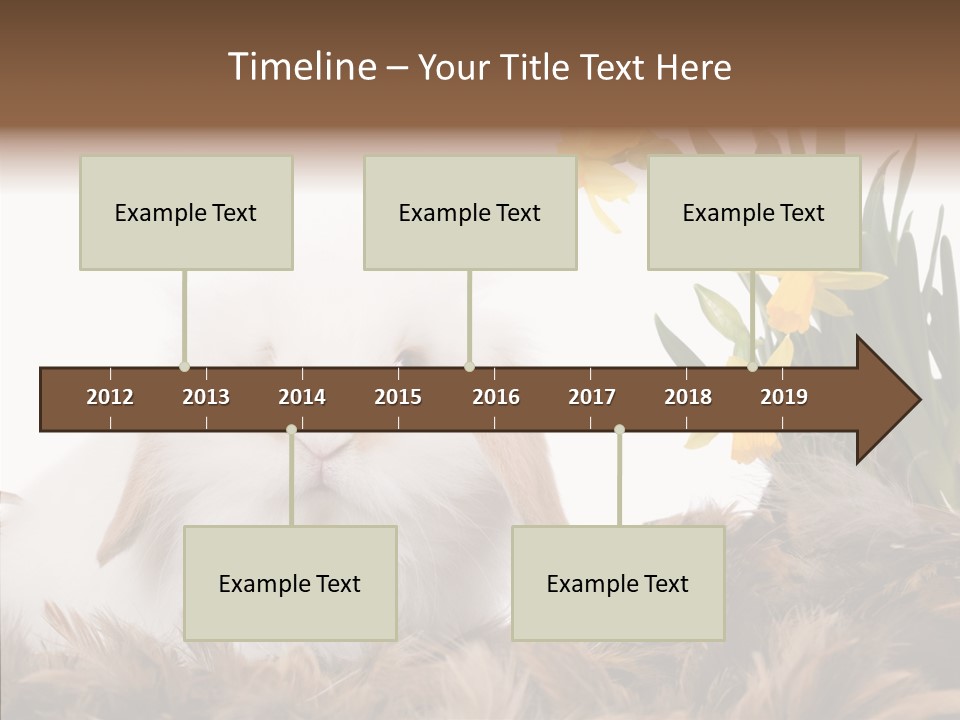 Timeline – Your Title Text Here

Example Text

Example Text

Example Text

2012 2013 2014 2015 2016 2017 2018 2019

Example Text

Example Text